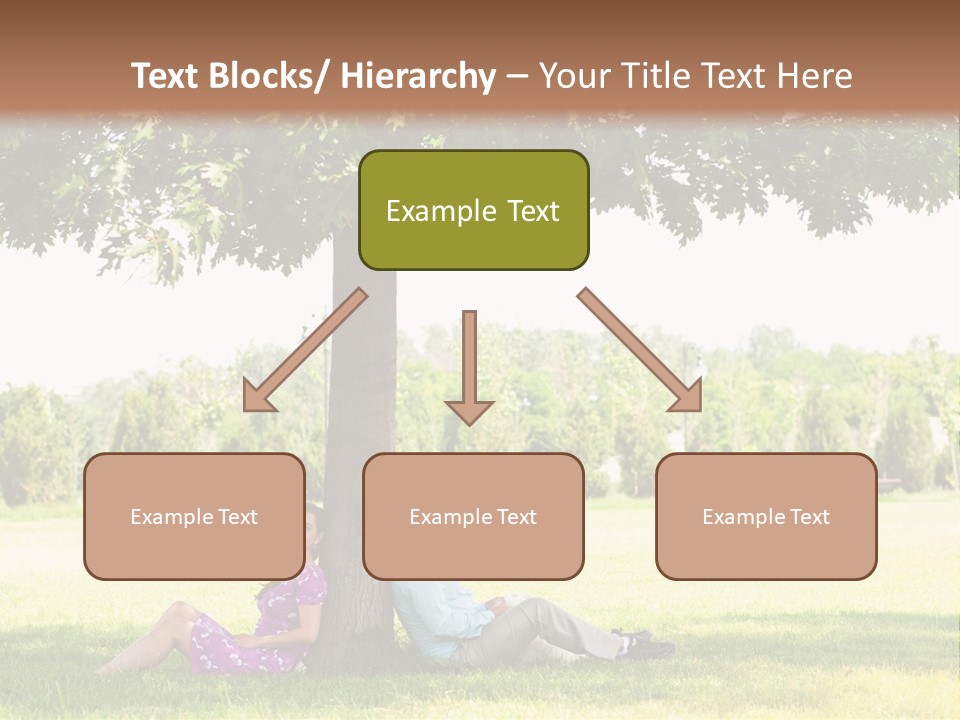 Text Blocks/ Hierarchy – Your Title Text Here

Example Text

Example Text

Example Text

Example Text